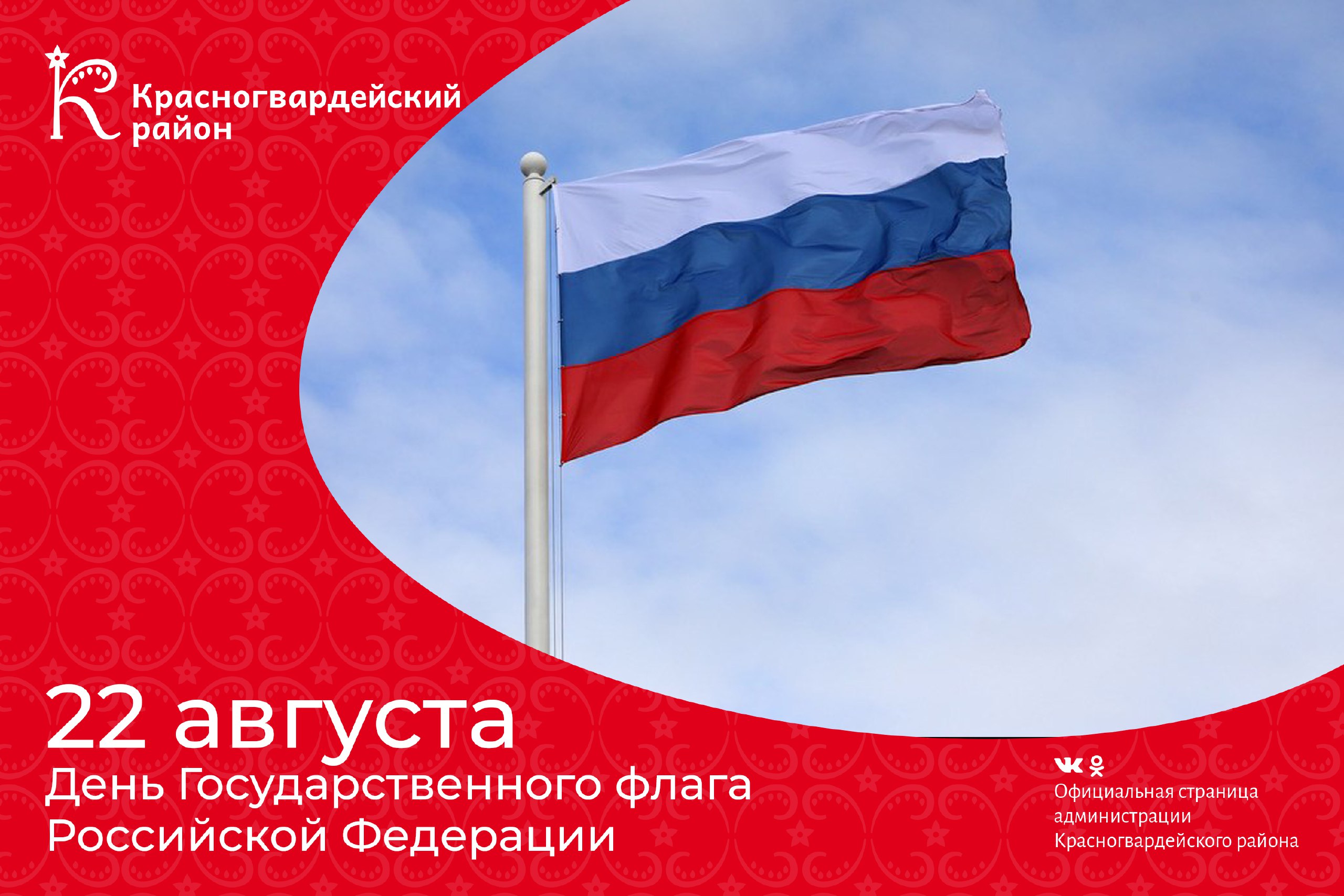 Красногвардейский район

22 августа
День Государственного флага Российской Федерации

Официальная страница администрации Красногвардейского района